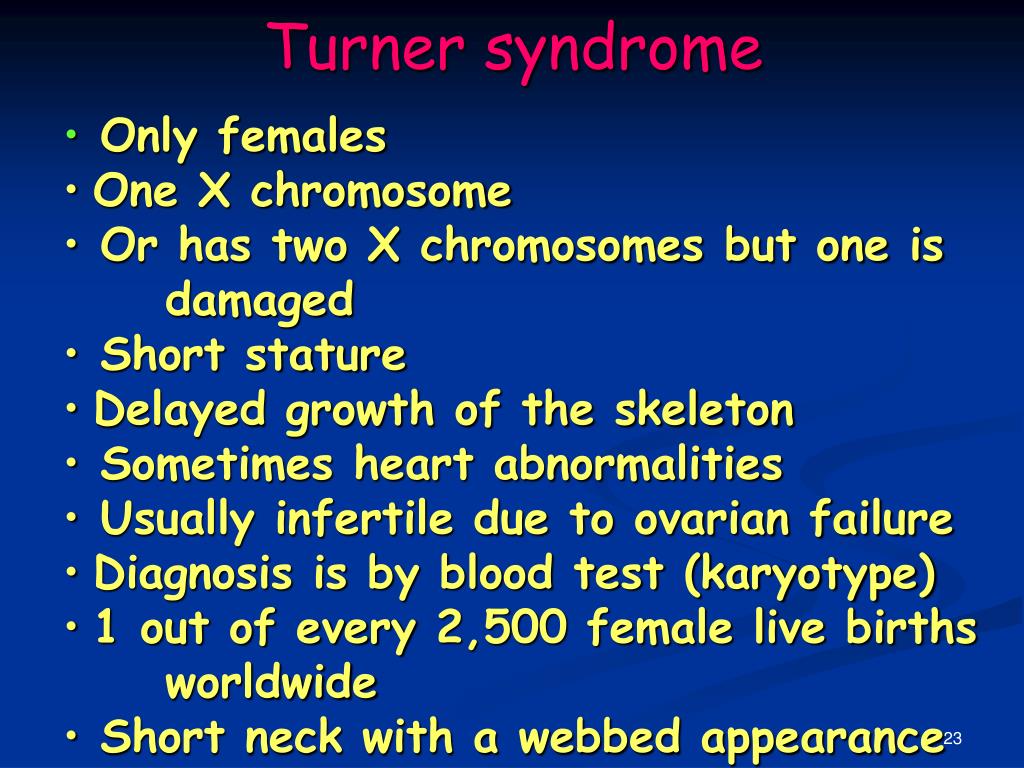 Turner syndrome

• Only females
• One X chromosome
• Or has two X chromosomes but one is damaged
• Short stature
• Delayed growth of the skeleton
• Sometimes heart abnormalities
• Usually infertile due to ovarian failure
• Diagnosis is by blood test (karyotype)
• 1 out of every 2,500 female live births worldwide
• Short neck with a webbed appearance

23